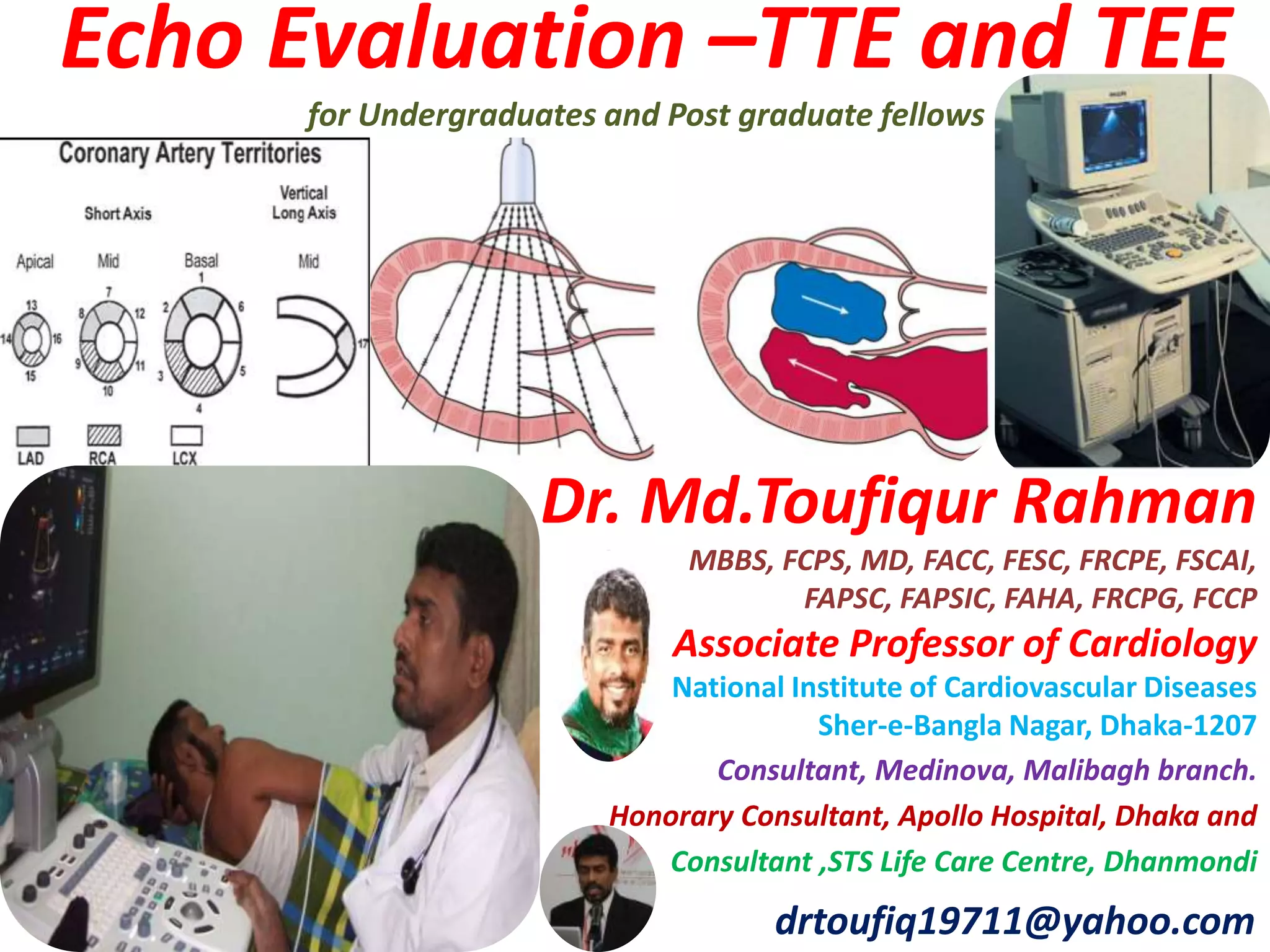 Echo Evaluation –TTE and TEE

for Undergraduates and Post graduate fellows

Coronary Artery Territories

Short Axis

Vertical Long Axis

Apical

Mid

Basal

Mid

13
14
16
15

7
8
12
9
11
10

1
2
6
3
5
4

17

LAD

RCA

LCX

Dr. Md.Toufiqur Rahman

MBBS, FCPS, MD, FACC, FESC, FRCPE, FSCAI, FAPSC, FAPSIC, FAHA, FRCPG, FCCP

Associate Professor of Cardiology

National Institute of Cardiovascular Diseases

Sher-e-Bangla Nagar, Dhaka-1207

Consultant, Medinova, Malibagh branch.

Honorary Consultant, Apollo Hospital, Dhaka and

Consultant ,STS Life Care Centre, Dhanmondi

drtoufiq19711@yahoo.com